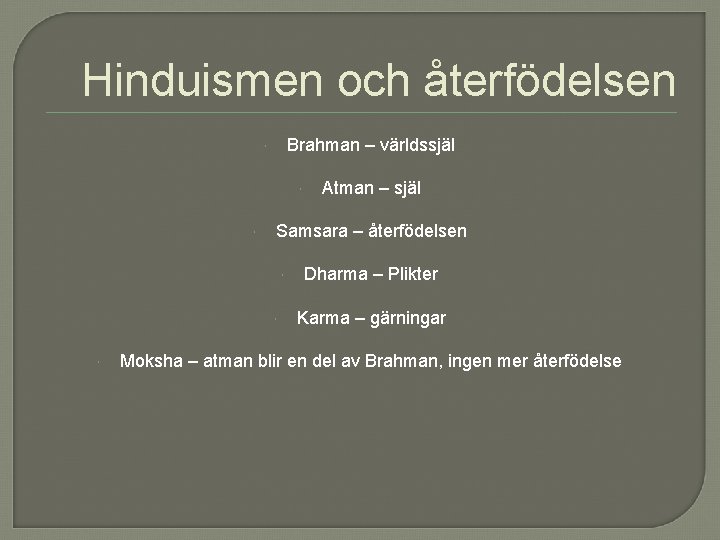 Hinduismen och återfödelsen

Brahman – världssjäl

Atman – själ

Samsara – återfödelsen

Dharma – Plikter

Karma – gärningar

Moksha – atman blir en del av Brahman, ingen mer återfödelse